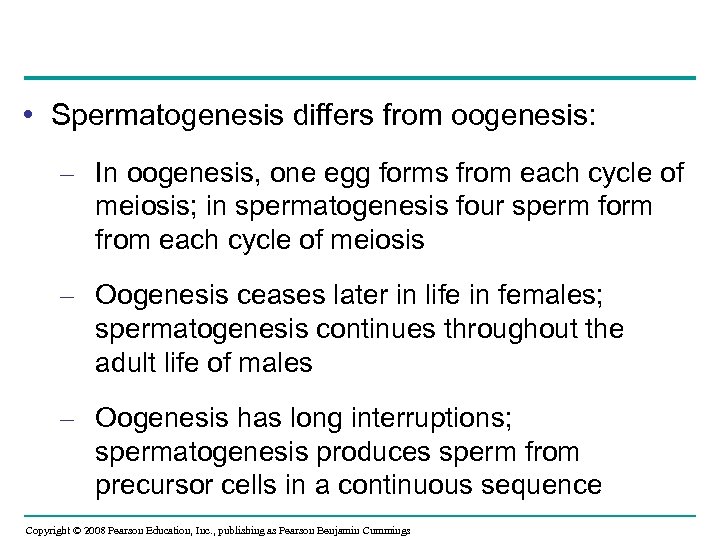 • Spermatogenesis differs from oogenesis:

– In oogenesis, one egg forms from each cycle of meiosis; in spermatogenesis four sperm form from each cycle of meiosis

– Oogenesis ceases later in life in females; spermatogenesis continues throughout the adult life of males

– Oogenesis has long interruptions; spermatogenesis produces sperm from precursor cells in a continuous sequence

Copyright © 2008 Pearson Education, Inc., publishing as Pearson Benjamin Cummings